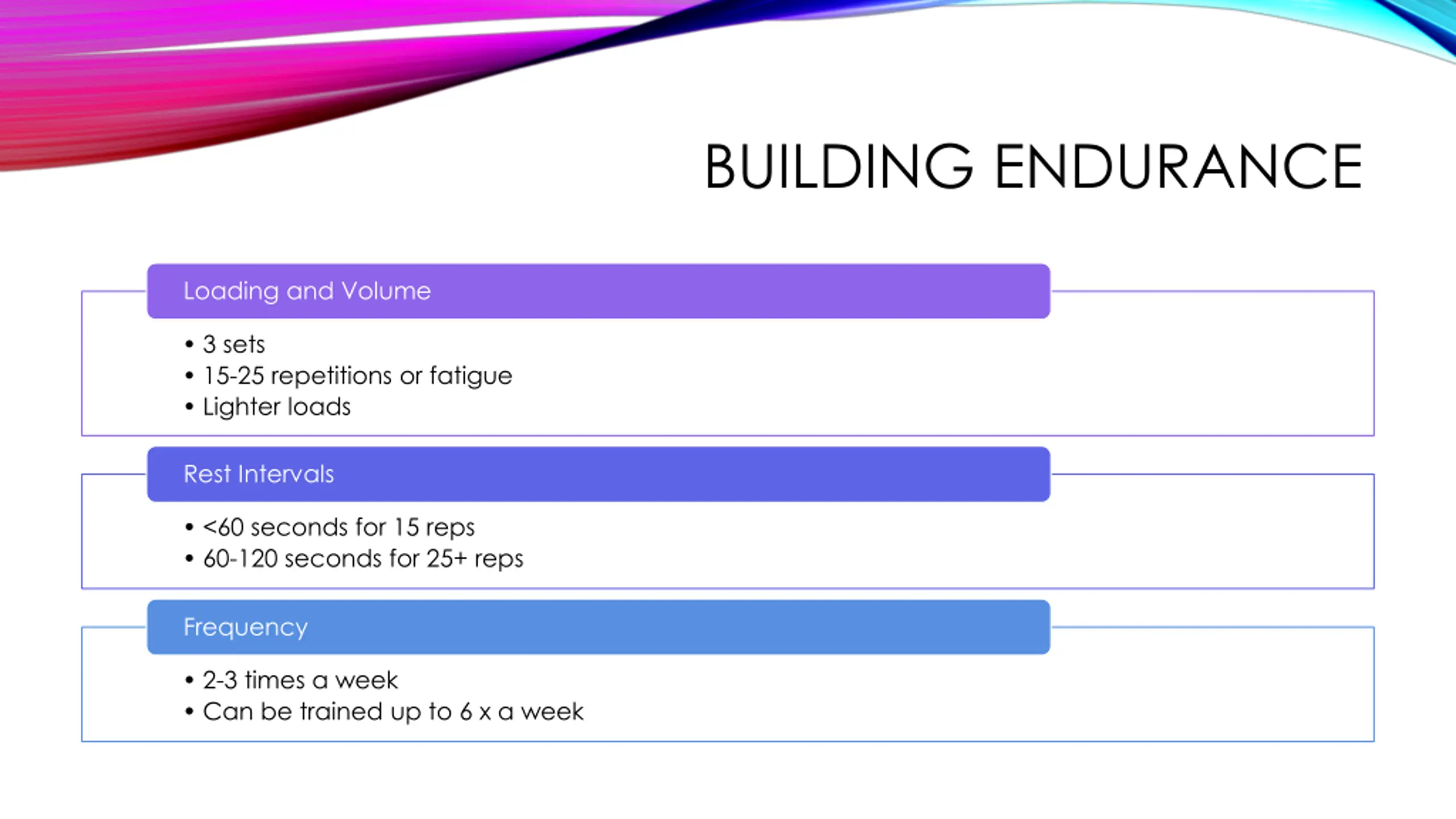 BUILDING ENDURANCE

Loading and Volume

• 3 sets
• 15-25 repetitions or fatigue
• Lighter loads

Rest Intervals

• <60 seconds for 15 reps
• 60-120 seconds for 25+ reps

Frequency

• 2-3 times a week
• Can be trained up to 6 x a week